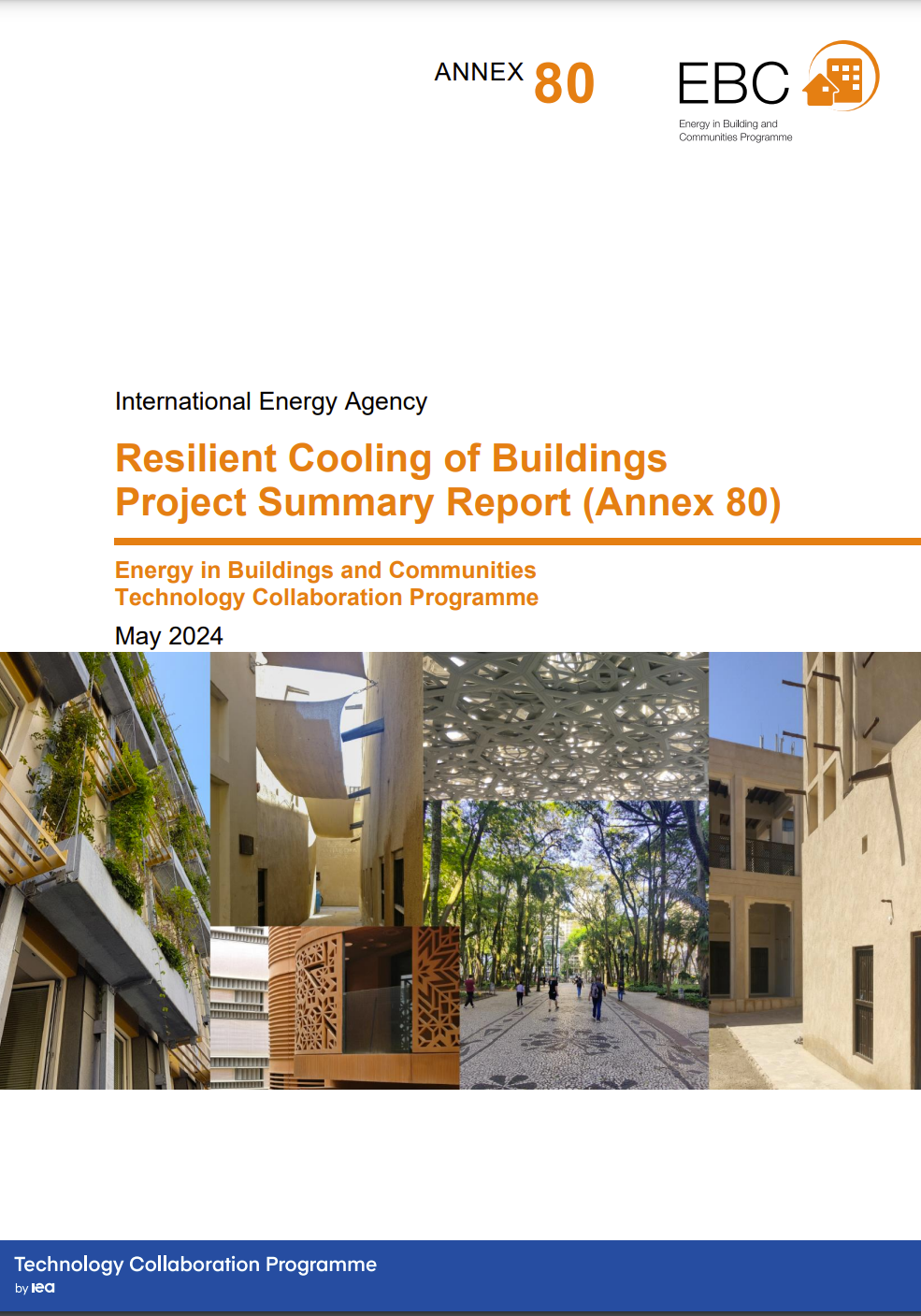 ANNEX 80

EBC
Energy in Building and Communities Programme

International Energy Agency

Resilient Cooling of Buildings
Project Summary Report (Annex 80)

Energy in Buildings and Communities
Technology Collaboration Programme

May 2024

Technology Collaboration Programme
by iea